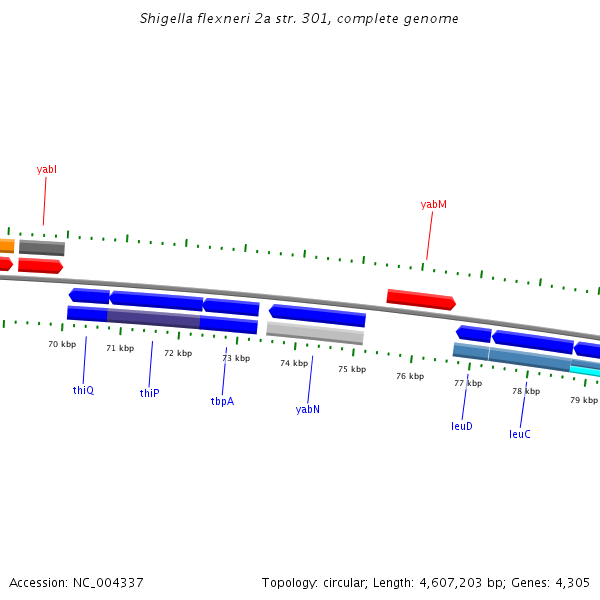 Shigella flexneri 2a str. 301, complete genome

yabI

yabM

70 kbp
71 kbp
72 kbp
73 kbp
74 kbp
75 kbp
76 kbp
77 kbp
78 kbp
79 kbp

thiQ
thiP
tbpA
yabN
leuD
leuC

Accession: NC_004337

Topology: circular; Length: 4,607,203 bp; Genes: 4,305